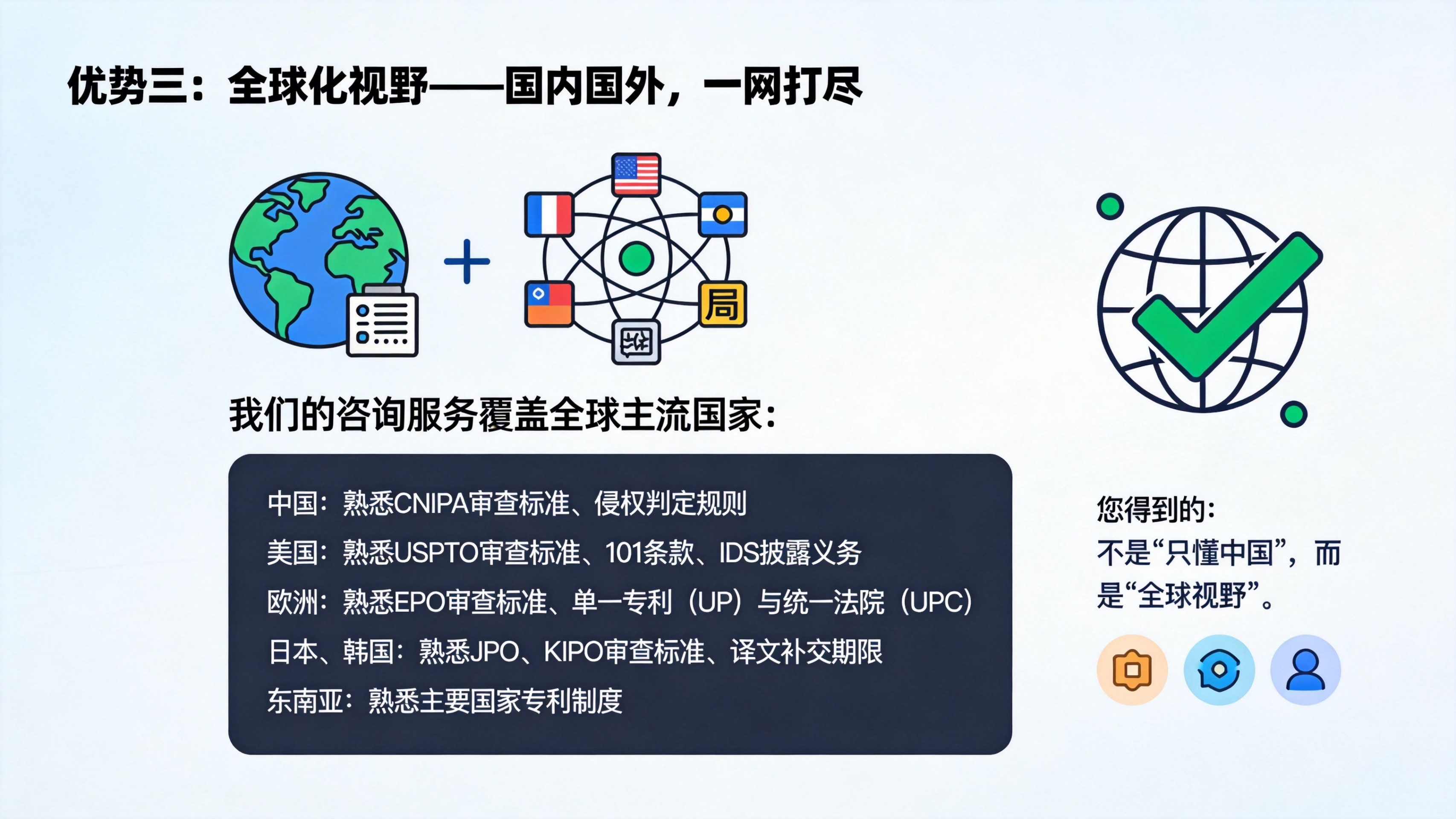 优势三：全球化视野——国内国外，一网打尽

局

我们的咨询服务覆盖全球主流国家：

中国：熟悉CNIPA审查标准、侵权判定规则
美国：熟悉USPTO审查标准、101条款、IDS披露义务
欧洲：熟悉EPO审查标准、单一专利（UP）与统一法院（UPC）
日本、韩国：熟悉JPO、KIPO审查标准、译文补交期限
东南亚：熟悉主要国家专利制度

您得到的：
不是“只懂中国”，而是“全球视野”。